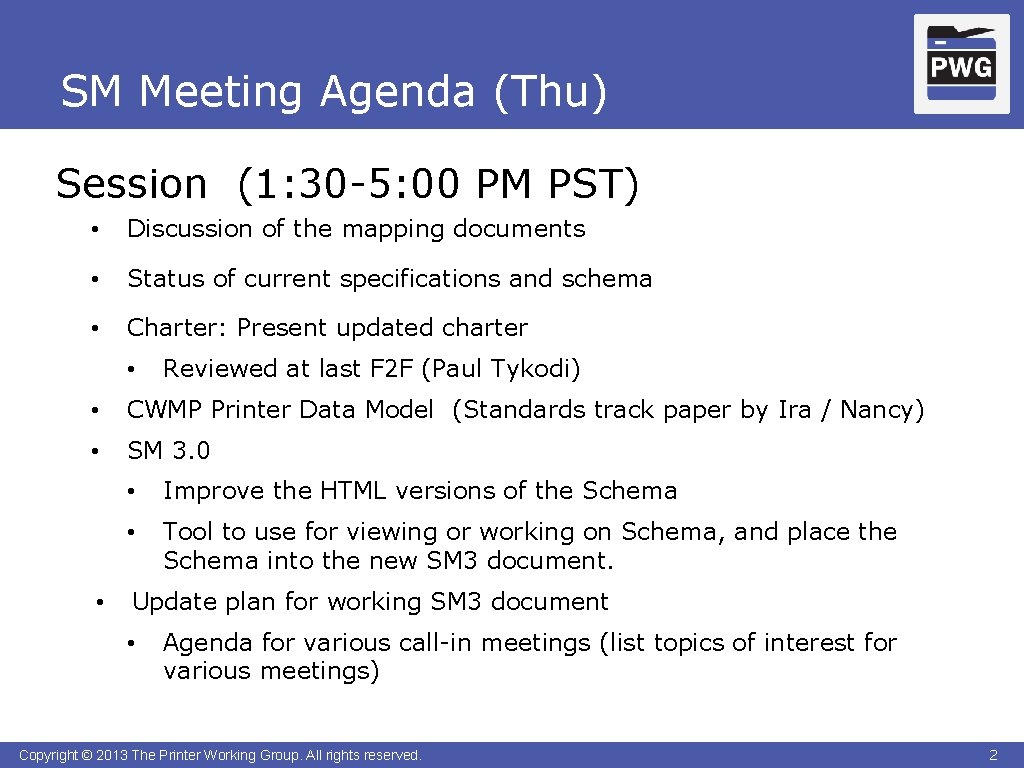 SM Meeting Agenda (Thu)

PWG

Session (1: 30-5: 00 PM PST)

• Discussion of the mapping documents

• Status of current specifications and schema

• Charter: Present updated charter

• Reviewed at last F2F (Paul Tykodi)

• CWMP Printer Data Model (Standards track paper by Ira / Nancy)

• SM 3.0

• Improve the HTML versions of the Schema

• Tool to use for viewing or working on Schema, and place the Schema into the new SM3 document.

• Update plan for working SM3 document

• Agenda for various call-in meetings (list topics of interest for various meetings)

Copyright © 2013 The Printer Working Group. All rights reserved.

2